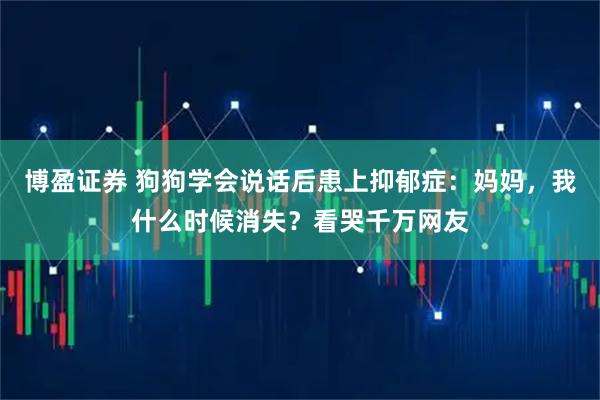 博盈证券 狗狗学会说话后患上抑郁症：妈妈，我什么时候消失？看哭千万网友